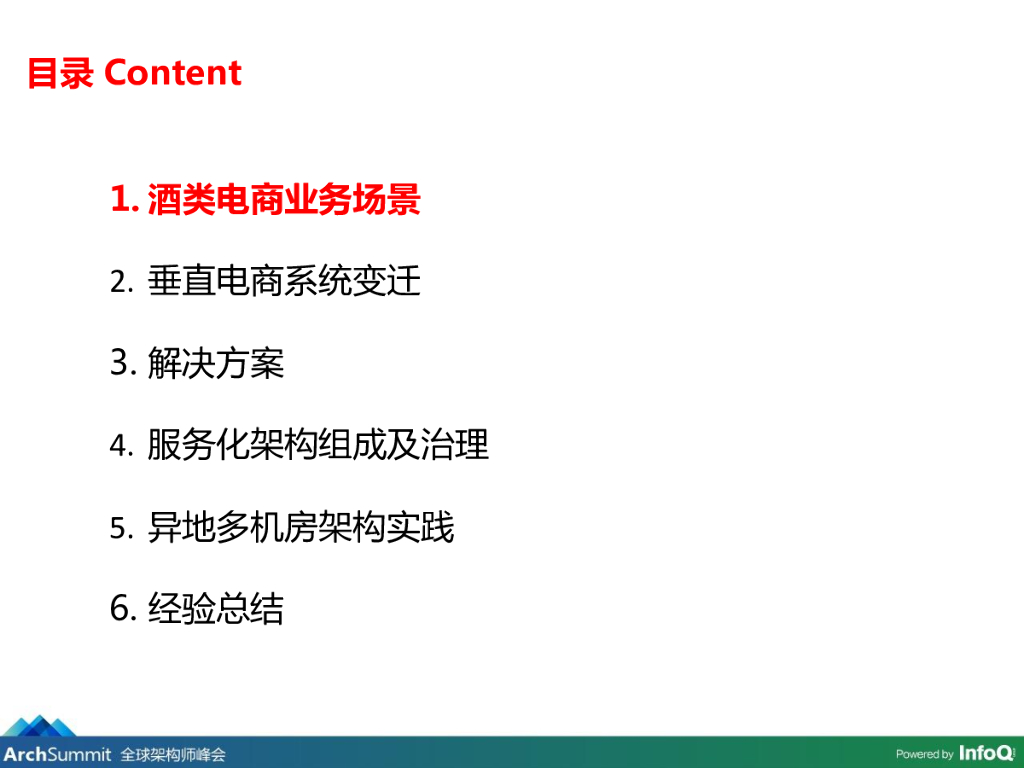 目录 Content

1. 酒类电商业务场景

2. 垂直电商系统变迁

3. 解决方案

4. 服务化架构组成及治理

5. 异地多机房架构实践

6. 经验总结

ArchSummit 全球架构师峰会

Powered by InfoQ